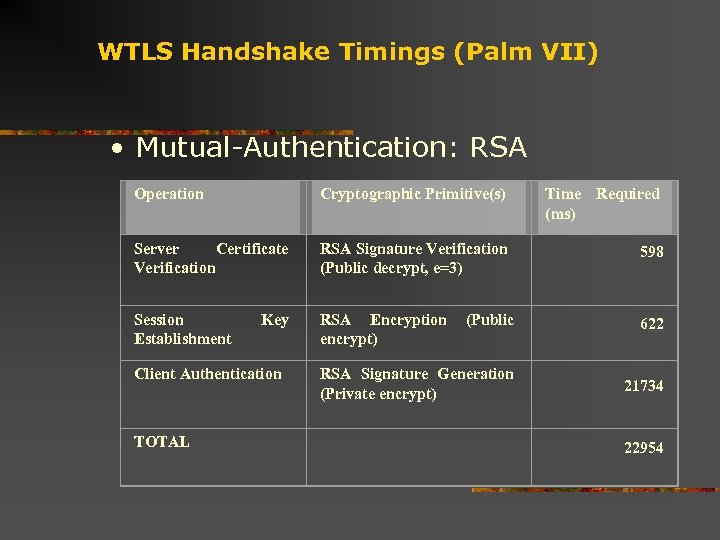 WTLS Handshake Timings (Palm VII)

• Mutual-Authentication: RSA

| Operation | Cryptographic Primitive(s) | Time Required (ms) |
|---|---|---|
| Server Certificate Verification | RSA Signature Verification (Public decrypt, e=3) | 598 |
| Session Key Establishment | RSA Encryption (Public encrypt) | 622 |
| Client Authentication | RSA Signature Generation (Private encrypt) | 21734 |
| TOTAL | | 22954 |